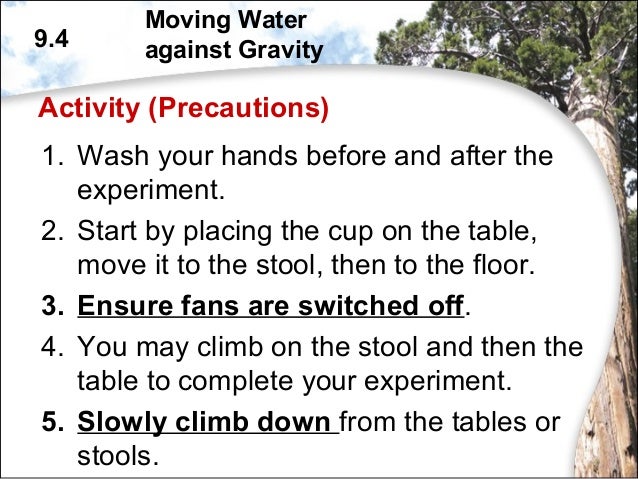 9.4

Moving Water against Gravity

Activity (Precautions)

1. Wash your hands before and after the experiment.
2. Start by placing the cup on the table, move it to the stool, then to the floor.
3. Ensure fans are switched off.
4. You may climb on the stool and then the table to complete your experiment.
5. Slowly climb down from the tables or stools.